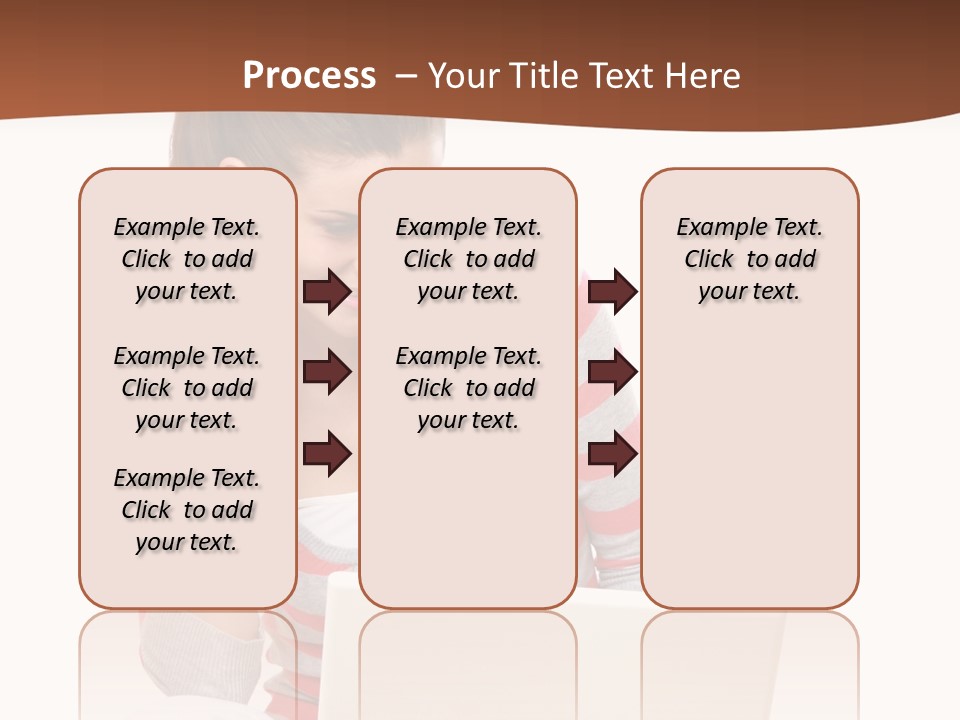 Process – Your Title Text Here

Example Text. Click to add your text.

Example Text. Click to add your text.

Example Text. Click to add your text.

Example Text. Click to add your text.

Example Text. Click to add your text.

Example Text. Click to add your text.